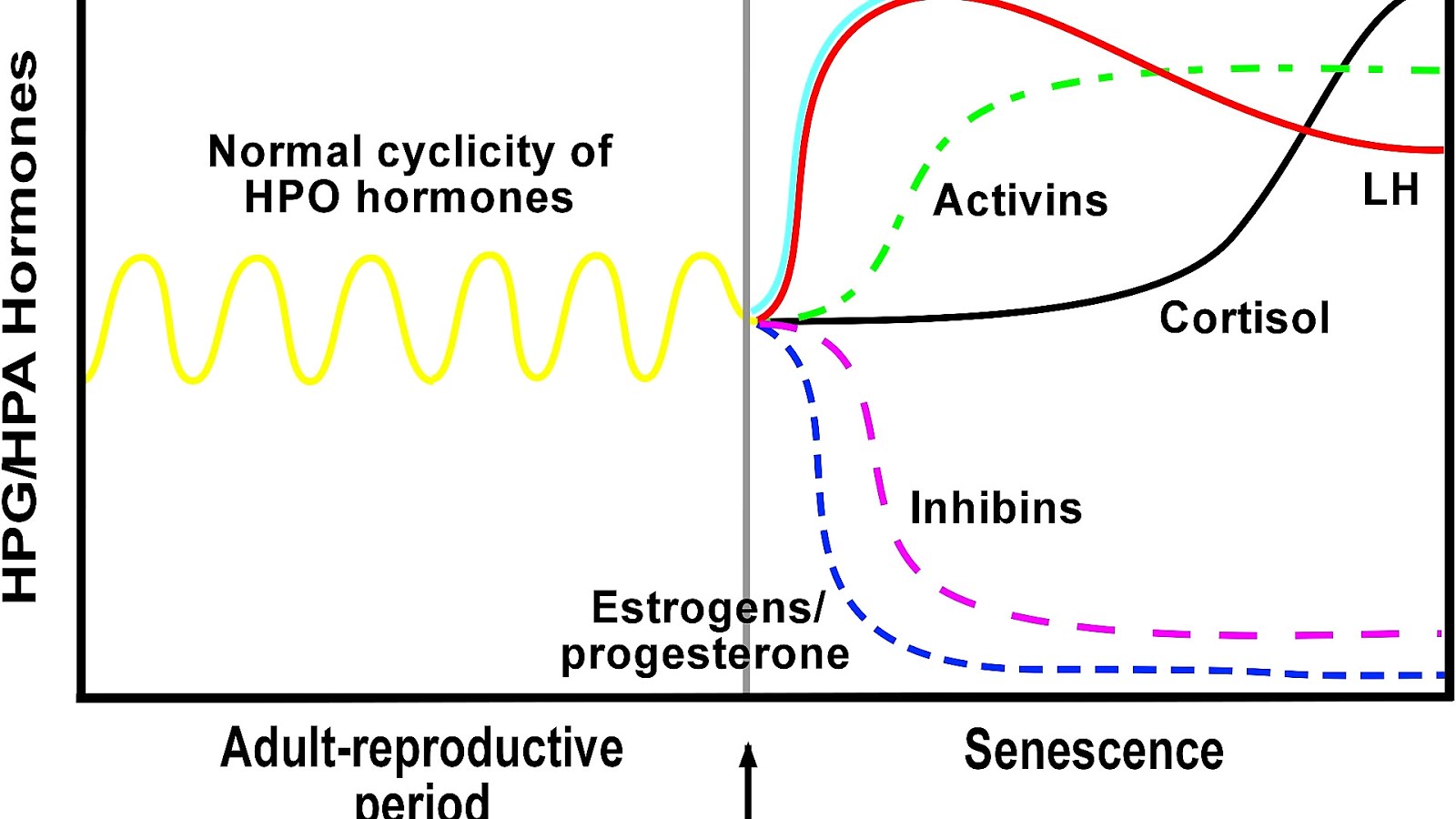 HPG/HPA Hormones

Normal cyclicity of HPO hormones

Activins

LH

Cortisol

Inhibins

Estrogens/ progesterone

Adult-reproductive period

Senescence